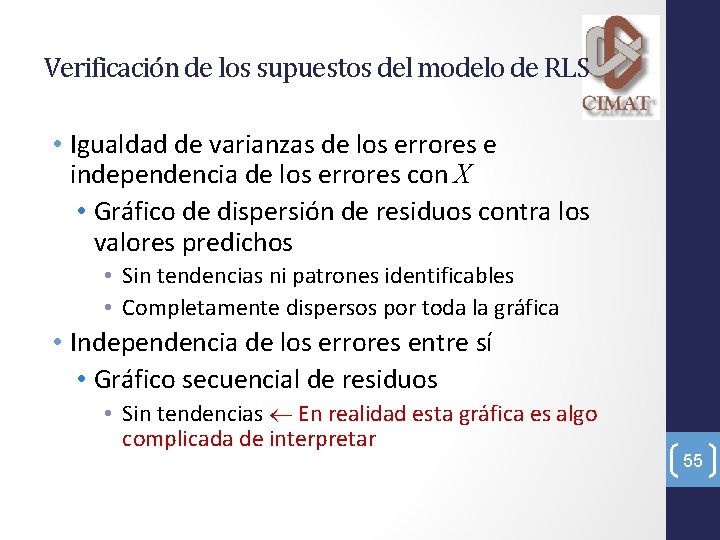 Verificación de los supuestos del modelo de RLS

CIMAT

• Igualdad de varianzas de los errores e independencia de los errores con $X$
  • Gráfico de dispersión de residuos contra los valores predichos
    • Sin tendencias ni patrones identificables
    • Completamente dispersos por toda la gráfica
• Independencia de los errores entre sí
  • Gráfico secuencial de residuos
    • Sin tendencias $\leftarrow$ En realidad esta gráfica es algo complicada de interpretar

55